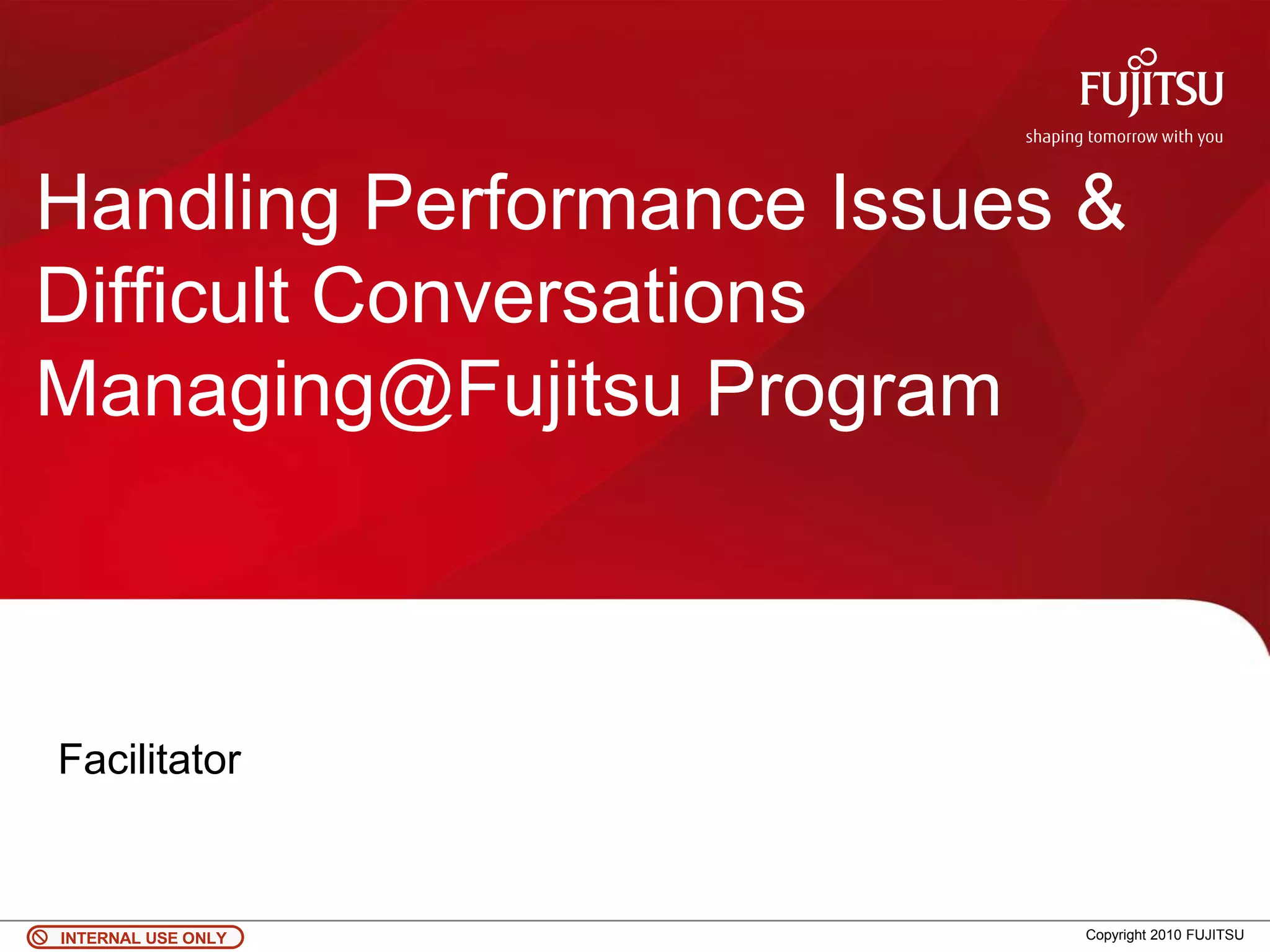 FUJITSU
shaping tomorrow with you

Handling Performance Issues & Difficult Conversations Managing@Fujitsu Program

Facilitator

INTERNAL USE ONLY

Copyright 2010 FUJITSU